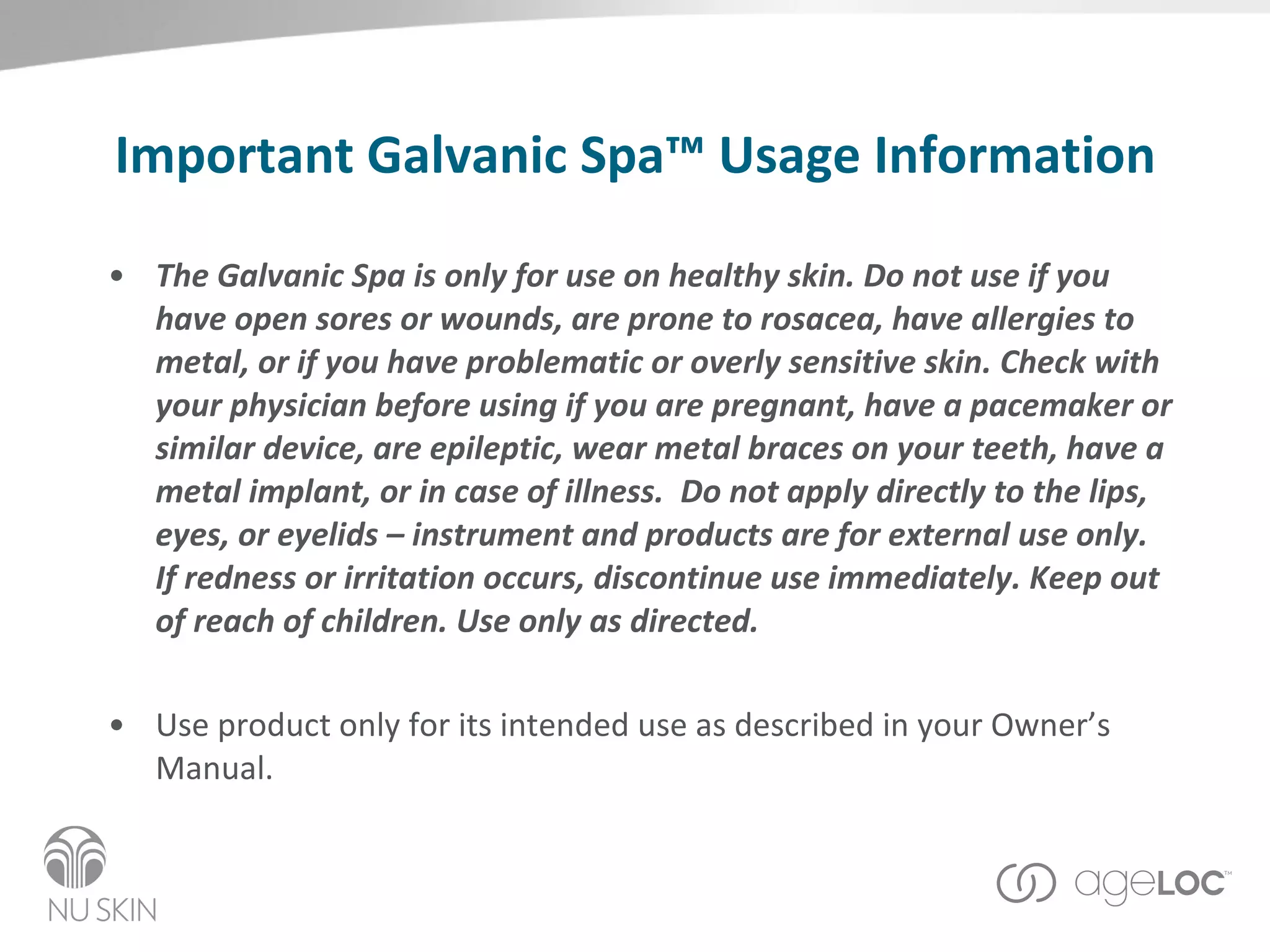 Important Galvanic Spa™ Usage Information

• The Galvanic Spa is only for use on healthy skin. Do not use if you have open sores or wounds, are prone to rosacea, have allergies to metal, or if you have problematic or overly sensitive skin. Check with your physician before using if you are pregnant, have a pacemaker or similar device, are epileptic, wear metal braces on your teeth, have a metal implant, or in case of illness. Do not apply directly to the lips, eyes, or eyelids – instrument and products are for external use only. If redness or irritation occurs, discontinue use immediately. Keep out of reach of children. Use only as directed.

• Use product only for its intended use as described in your Owner's Manual.

NU SKIN

ageLOC™